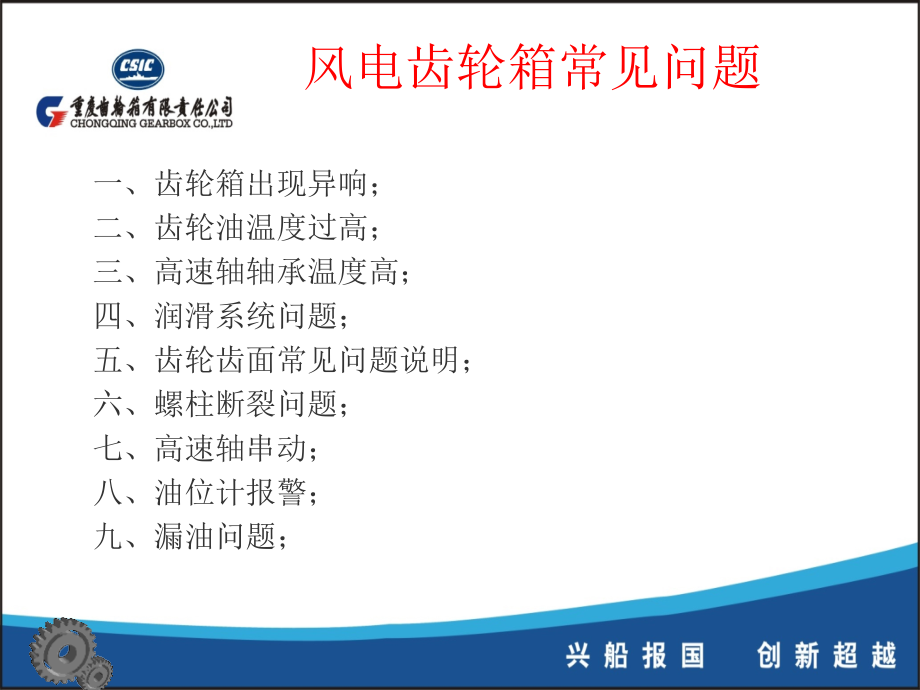 CSIC
重庆齿轮箱有限责任公司
CHONGQING GEARBOX CO.,LTD

风电齿轮箱常见问题

一、齿轮箱出现异响；
二、齿轮油温度过高；
三、高速轴轴承温度高；
四、润滑系统问题；
五、齿轮齿面常见问题说明；
六、螺柱断裂问题；
七、高速轴串动；
八、油位计报警；
九、漏油问题；

兴船报国　创新超越